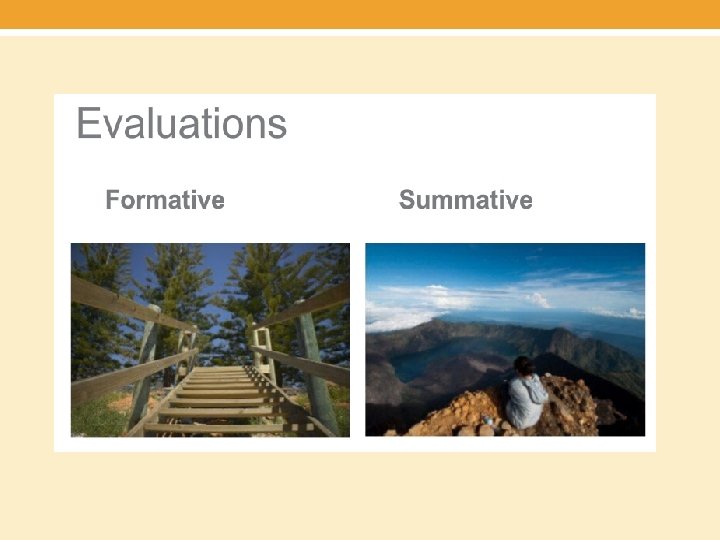 Evaluations

Formative

Summative